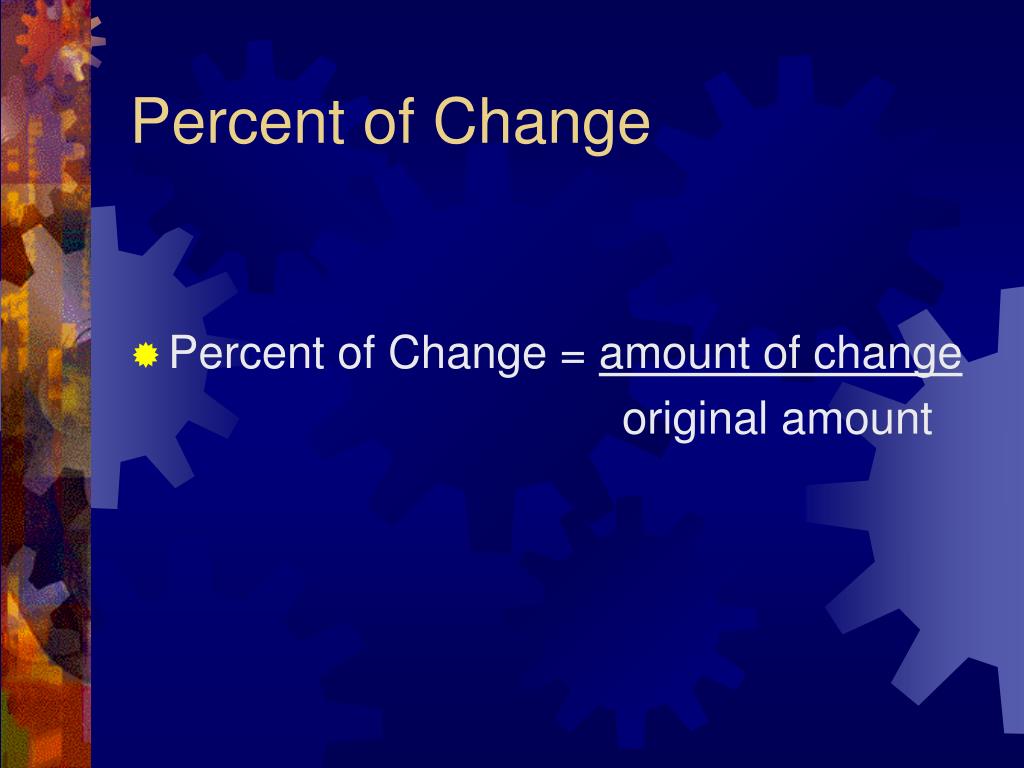 Percent of Change

Percent of Change = $\frac{\text{amount of change}}{\text{original amount}}$